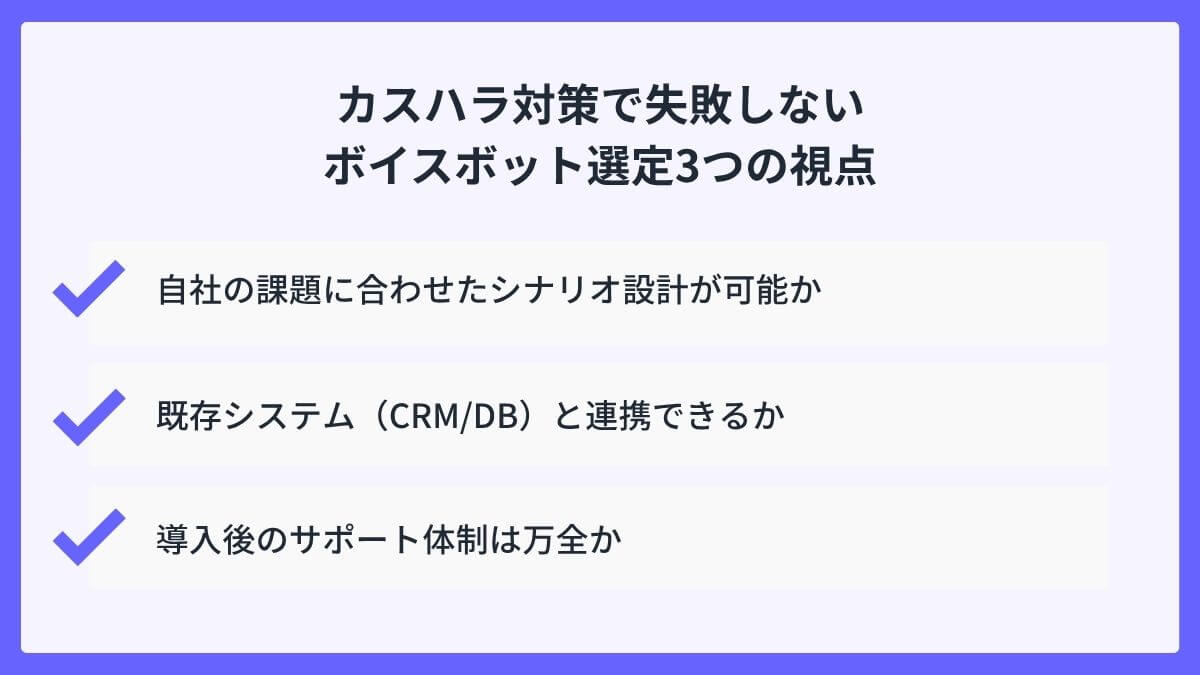 カスハラ対策で失敗しない
ボイスボット選定3つの視点

自社の課題に合わせたシナリオ設計が可能か

既存システム（CRM/DB）と連携できるか

導入後のサポート体制は万全か